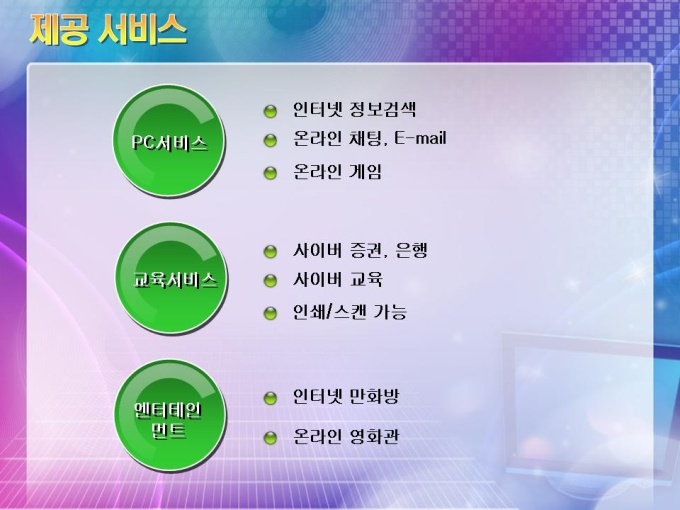 제공 서비스

PC서비스

인터넷 정보검색

온라인 채팅, E-mail

온라인 게임

교육서비스

사이버 증권, 은행

사이버 교육

인쇄/스캔 가능

엔터테인먼트

인터넷 만화방

온라인 영화관